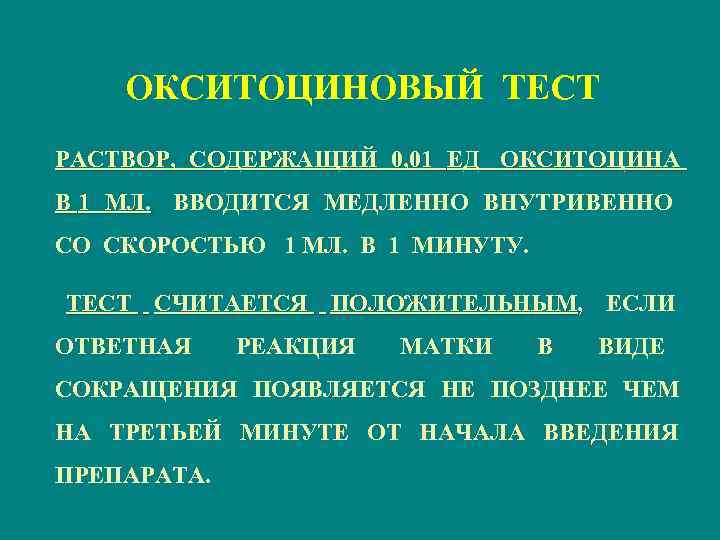 ОКСИТОЦИНОВЫЙ ТЕСТ

РАСТВОР, СОДЕРЖАЩИЙ 0,01 ЕД ОКСИТОЦИНА В 1 МЛ, ВВОДИТСЯ МЕДЛЕННО ВНУТРИВЕННО СО СКОРОСТЬЮ 1 МЛ. В 1 МИНУТУ.

ТЕСТ СЧИТАЕТСЯ ПОЛОЖИТЕЛЬНЫМ, ЕСЛИ ОТВЕТНАЯ РЕАКЦИЯ МАТКИ В ВИДЕ СОКРАЩЕНИЯ ПОЯВЛЯЕТСЯ НЕ ПОЗДНЕЕ ЧЕМ НА ТРЕТЬЕЙ МИНУТЕ ОТ НАЧАЛА ВВЕДЕНИЯ ПРЕПАРАТА.